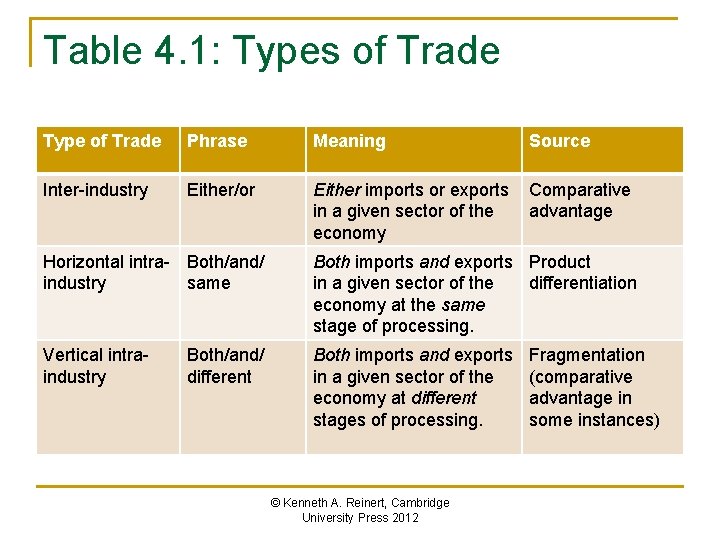 Table 4.1: Types of Trade

| Type of Trade | Phrase | Meaning | Source |
|---|---|---|---|
| Inter-industry | Either/or | Either imports or exports in a given sector of the economy | Comparative advantage |
| Horizontal intra-industry | Both/and/ same | Both imports and exports in a given sector of the economy at the same stage of processing. | Product differentiation |
| Vertical intra-industry | Both/and/ different | Both imports and exports in a given sector of the economy at different stages of processing. | Fragmentation (comparative advantage in some instances) |

© Kenneth A. Reinert, Cambridge University Press 2012